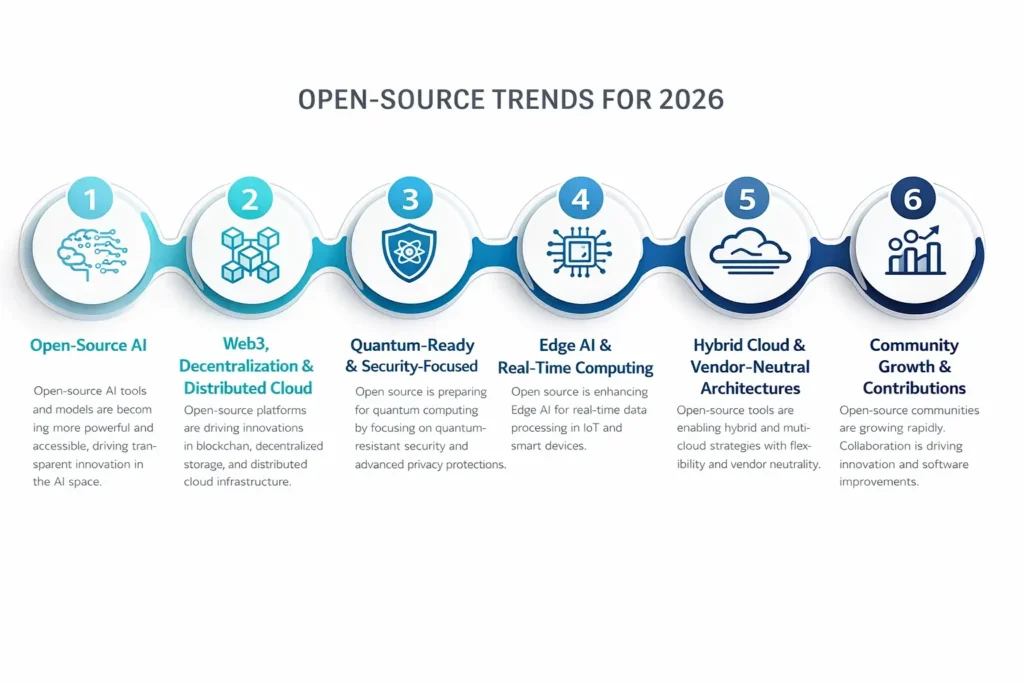 OPEN-SOURCE TRENDS FOR 2026

1

Open-Source AI

Open-source AI tools and models are becoming more powerful and accessible, driving transparent innovation in the AI space.

2

Web3, Decentralization & Distributed Cloud

Open-source platforms are driving innovations in blockchan, decentralized storage, and distributed cloud infrastructure.

3

Quantum-Ready & Security-Focused

Open source is preparing for quantum computing by focusing on quantum-resistant security and advanced privacy protections.

4

Edge AI & Real-Time Computing

Open source is enhancing Edge AI for real-time data processing in IoT and smart devices.

5

Hybrid Cloud & Vendor-Neutral Architectures

Open-source tools are enabling hybrid and muti-cloud strategies with flexibility and vendor neutrality.

6

Community Growth & Contributions

Open-source communities are growing rapidly. Collaboration is driving innovation and software improvements.